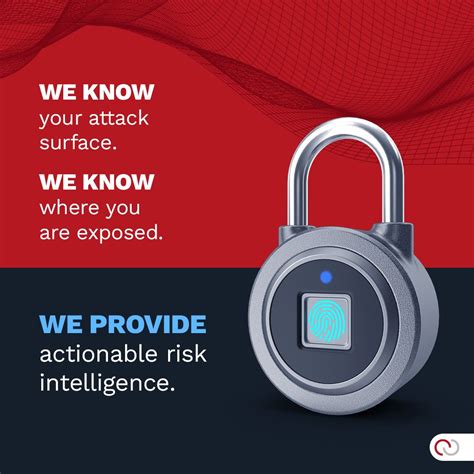 WE KNOW your attack surface.

WE KNOW where you are exposed.

WE PROVIDE actionable risk intelligence.